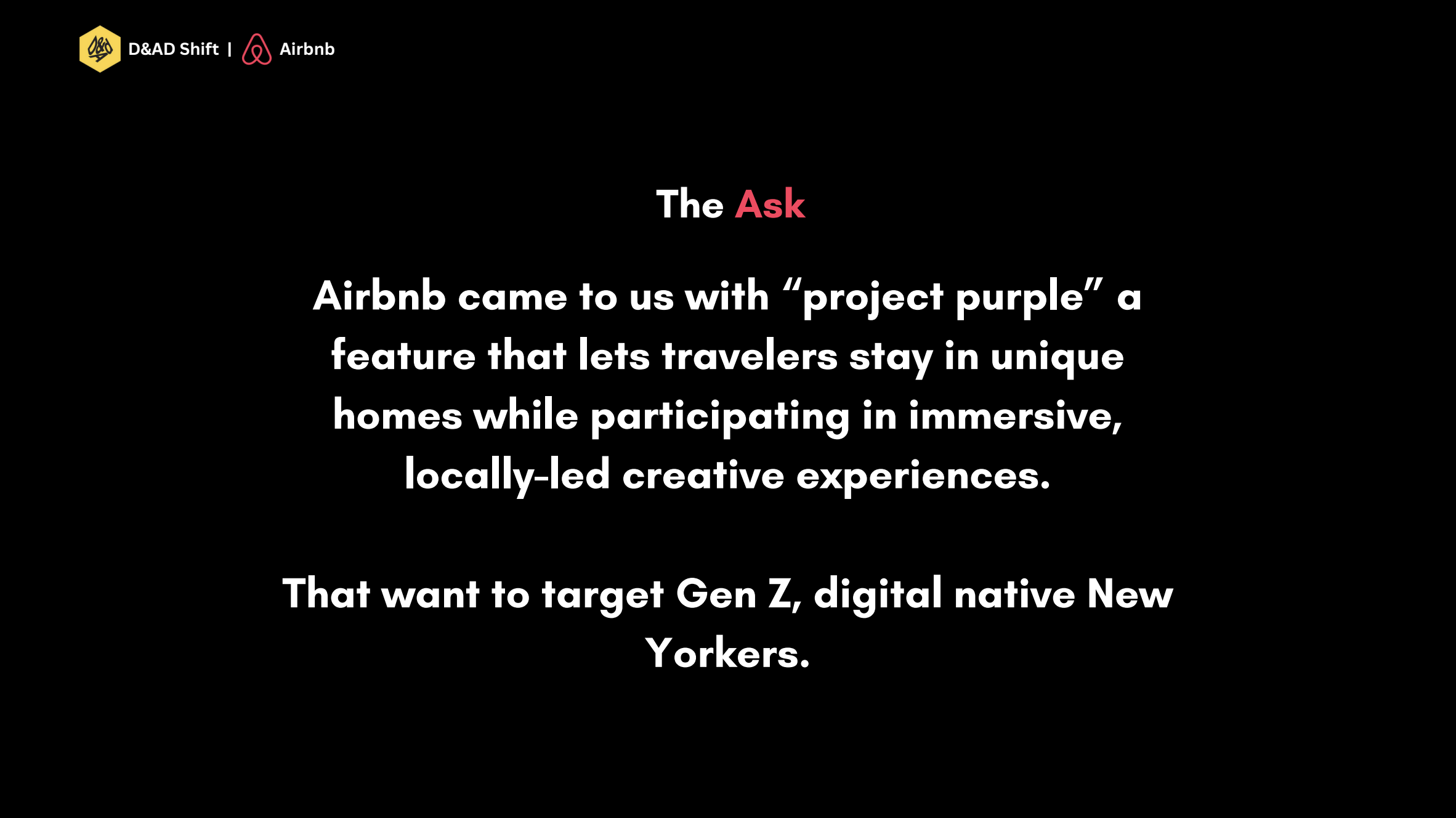 D&AD Shift | Airbnb

The Ask

Airbnb came to us with “project purple” a feature that lets travelers stay in unique homes while participating in immersive, locally-led creative experiences.

That want to target Gen Z, digital native New Yorkers.